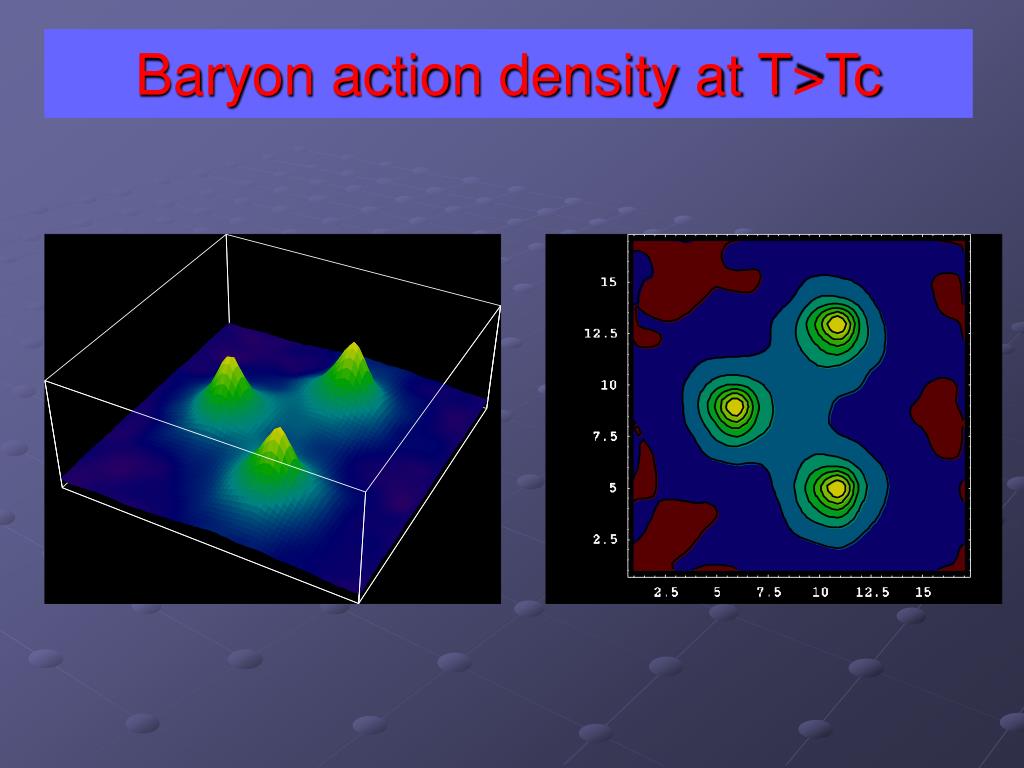 Baryon action density at T>Tc

15
12.5
10
7.5
5
2.5

2.5 5 7.5 10 12.5 15